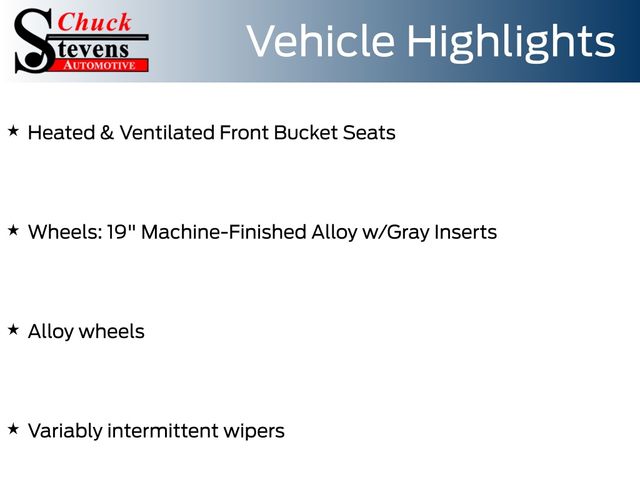 Chuck Stevens AUTOMOTIVE

Vehicle Highlights

★ Heated & Ventilated Front Bucket Seats

★ Wheels: 19" Machine-Finished Alloy w/Gray Inserts

★ Alloy wheels

★ Variably intermittent wipers